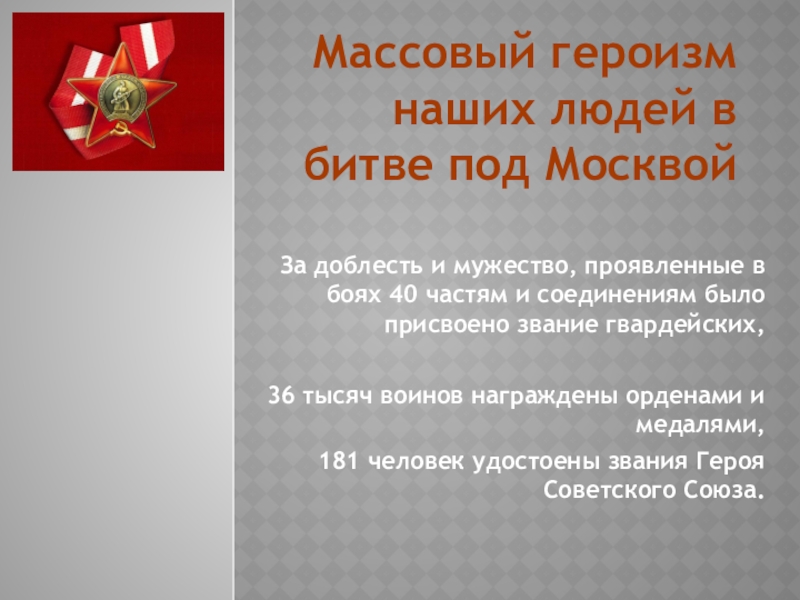 Массовый героизм наших людей в битве под Москвой

За доблесть и мужество, проявленные в боях 40 частям и соединениям было присвоено звание гвардейских,

36 тысяч воинов награждены орденами и медалями,

181 человек удостоены звания Героя Советского Союза.